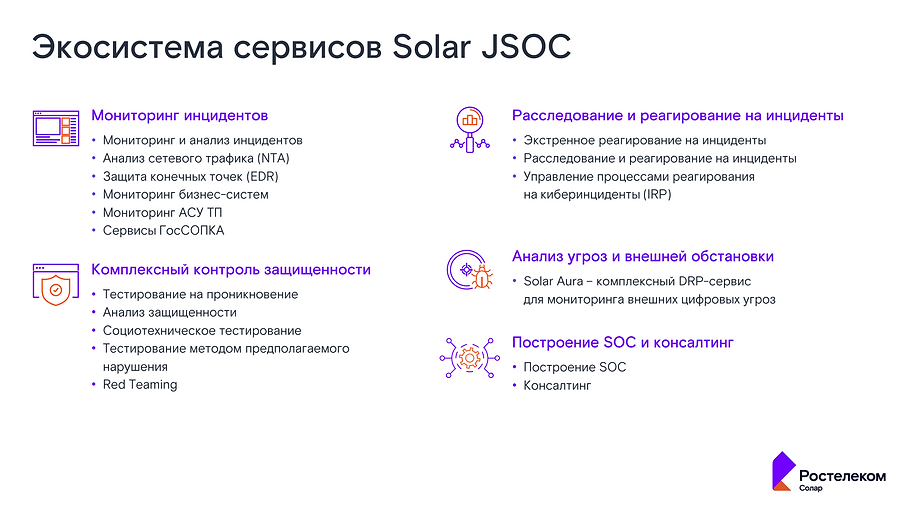 Экосистема сервисов Solar JSOC

Мониторинг инцидентов
• Мониторинг и анализ инцидентов
• Анализ сетевого трафика (NTA)
• Защита конечных точек (EDR)
• Мониторинг бизнес-систем
• Мониторинг АСУ ТП
• Сервисы ГосСОПКА

Комплексный контроль защищенности
• Тестирование на проникновение
• Анализ защищенности
• Социотехническое тестирование
• Тестирование методом предполагаемого нарушения
• Red Teaming

Расследование и реагирование на инциденты
• Экстренное реагирование на инциденты
• Расследование и реагирование на инциденты
• Управление процессами реагирования на киберинциденты (IRP)

Анализ угроз и внешней обстановки
• Solar Aura – комплексный DRP-сервис для мониторинга внешних цифровых угроз

Построение SOC и консалтинг
• Построение SOC
• Консалтинг

Ростелеком
Солар